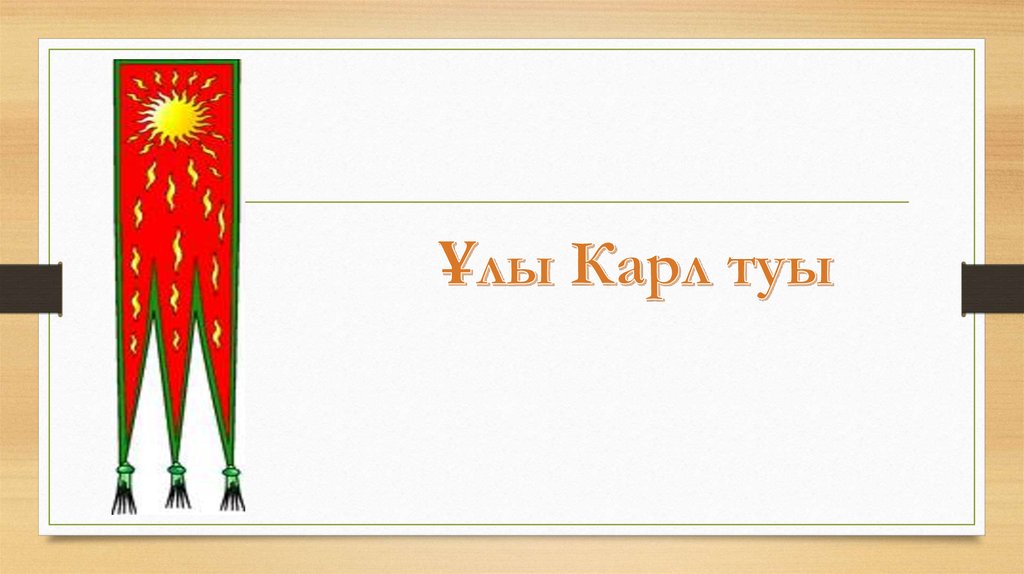 Ұлы Карл туы